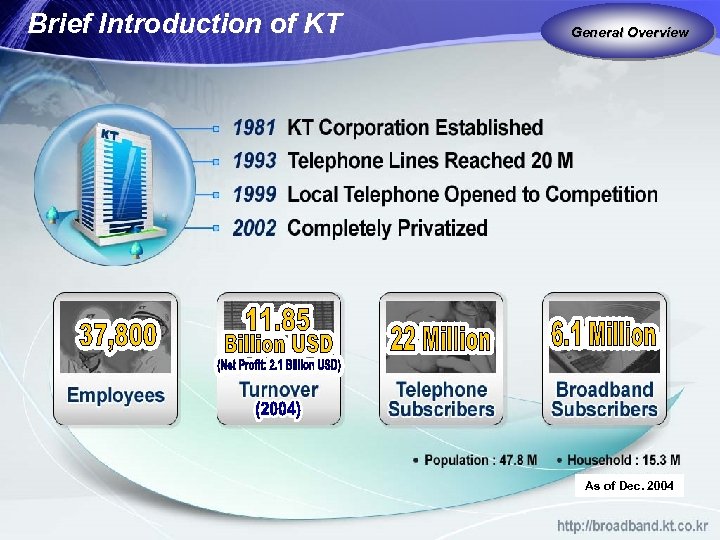 Brief Introduction of KT

General Overview

KT

1981 KT Corporation Established
1993 Telephone Lines Reached 20 M
1999 Local Telephone Opened to Competition
2002 Completely Privatized

37,800
Employees

11.85 Billion USD
(Net Profit: 2.1 Billion USD)
Turnover (2004)

22 Million
Telephone Subscribers

6.1 Million
Broadband Subscribers

• Population : 47.8 M • Household : 15.3 M

As of Dec. 2004

http://broadband.kt.co.kr